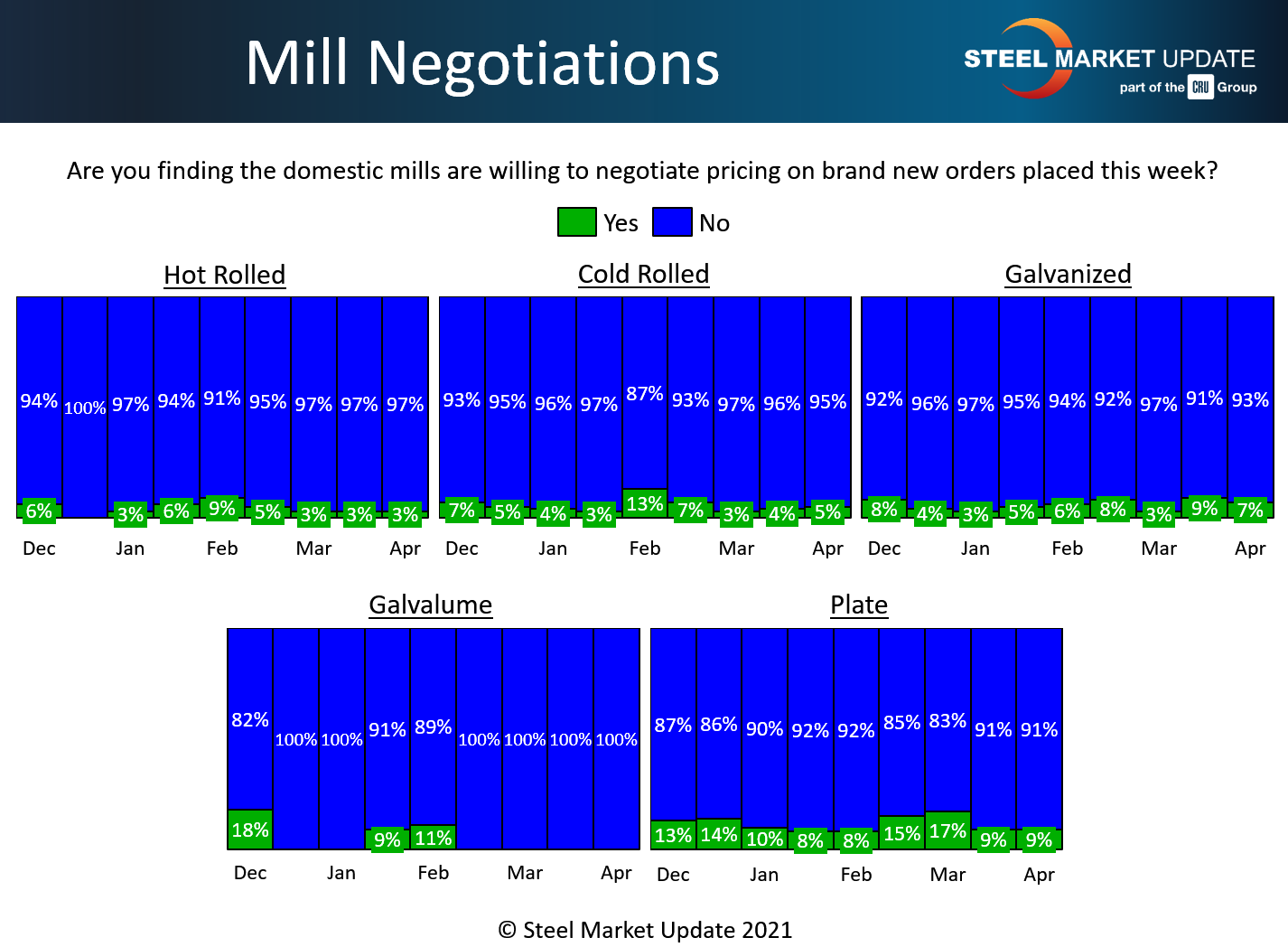 Mill Negotiations

STEEL MARKET UPDATE
part of the CRU Group

Are you finding the domestic mills are willing to negotiate pricing on brand new orders placed this week?

Yes No

Hot Rolled

94% 100% 97% 94% 91% 95% 97% 97% 97%
6% 3% 6% 9% 5% 3% 3% 3%
Dec Jan Feb Mar Apr

Cold Rolled

93% 95% 96% 97% 87% 93% 97% 96% 95%
7% 5% 4% 3% 13% 7% 3% 4% 5%
Dec Jan Feb Mar Apr

Galvanized

92% 96% 97% 95% 94% 92% 97% 91% 93%
8% 4% 3% 5% 6% 8% 3% 9% 7%
Dec Jan Feb Mar Apr

Galvalume

82% 100% 100% 91% 89% 100% 100% 100% 100%
18% 9% 11%
Dec Jan Feb Mar Apr

Plate

87% 86% 90% 92% 92% 85% 83% 91% 91%
13% 14% 10% 8% 8% 15% 17% 9% 9%
Dec Jan Feb Mar Apr

© Steel Market Update 2021